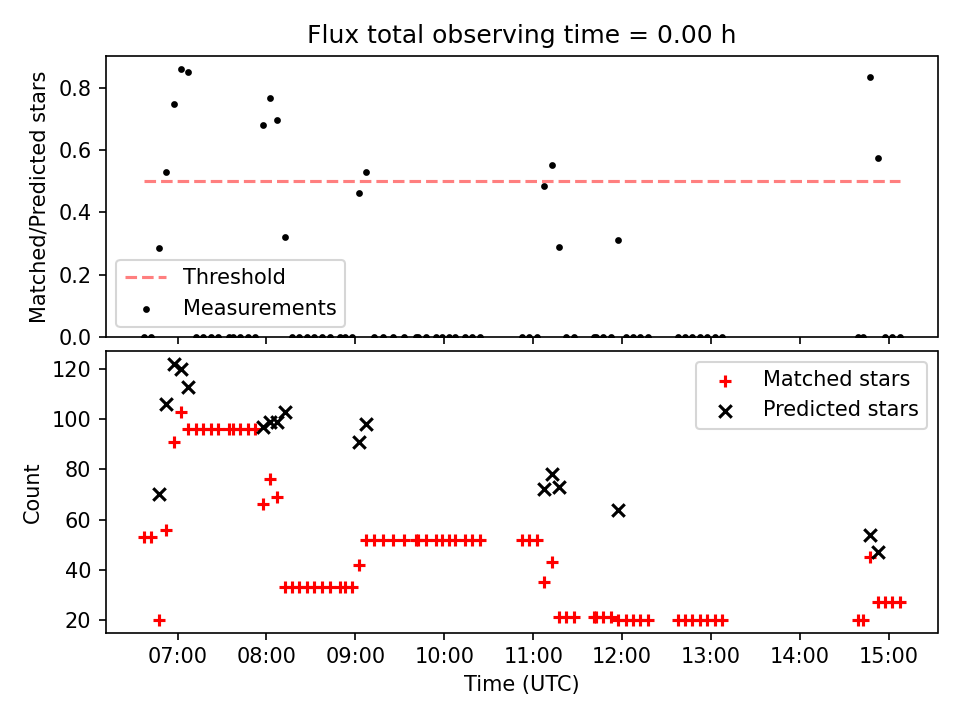 Flux total observing time = 0.00 h

Matched/Predicted stars
0.8
0.6
0.4
0.2
0.0

Threshold
Measurements

Count
120
100
80
60
40
20

Matched stars
Predicted stars

07:00
08:00
09:00
10:00
11:00
12:00
13:00
14:00
15:00
Time (UTC)